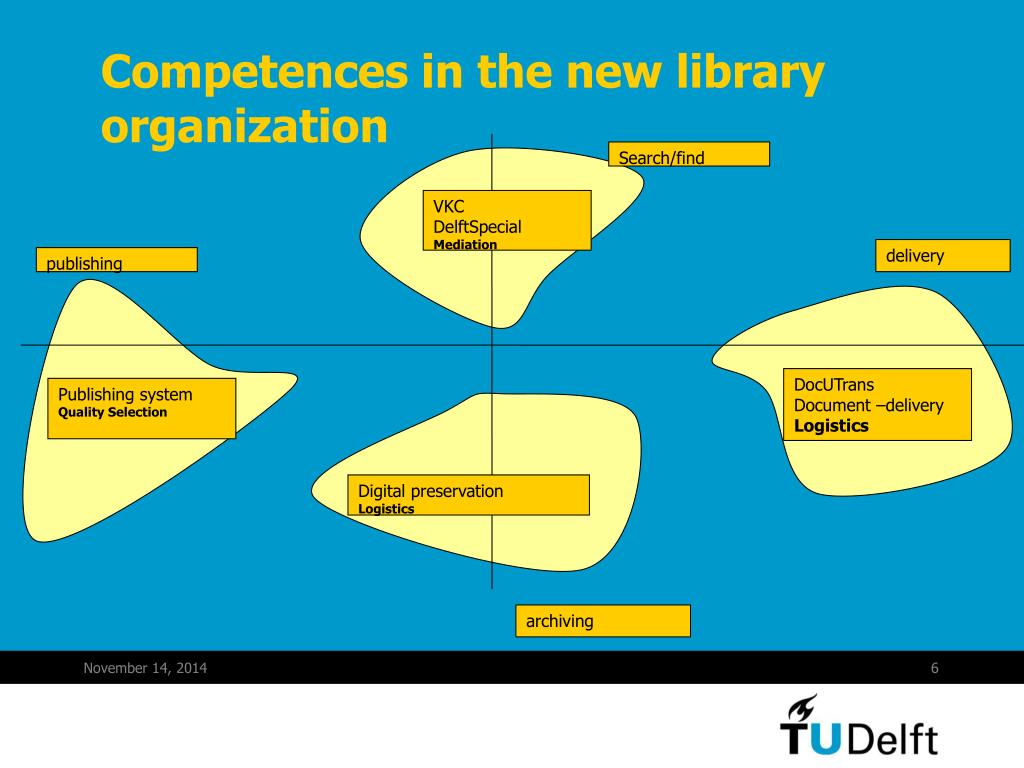 Competences in the new library organization

Search/find

VKC
DelftSpecial
Mediation

publishing

delivery

Publishing system
Quality Selection

DocUTrans
Document –delivery
Logistics

Digital preservation
Logistics

archiving

November 14, 2014

6

TUDelft